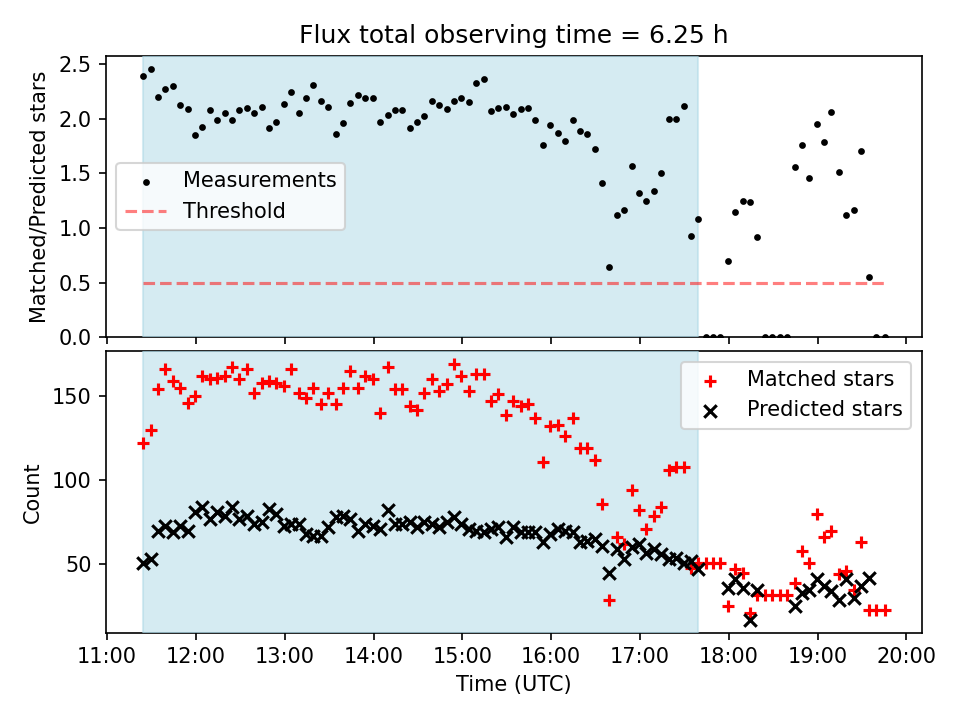 Flux total observing time = 6.25 h

Matched/Predicted stars

2.5
2.0
1.5
1.0
0.5
0.0

Measurements
Threshold

Count

150
100
50

Matched stars
Predicted stars

11:00 12:00 13:00 14:00 15:00 16:00 17:00 18:00 19:00 20:00

Time (UTC)